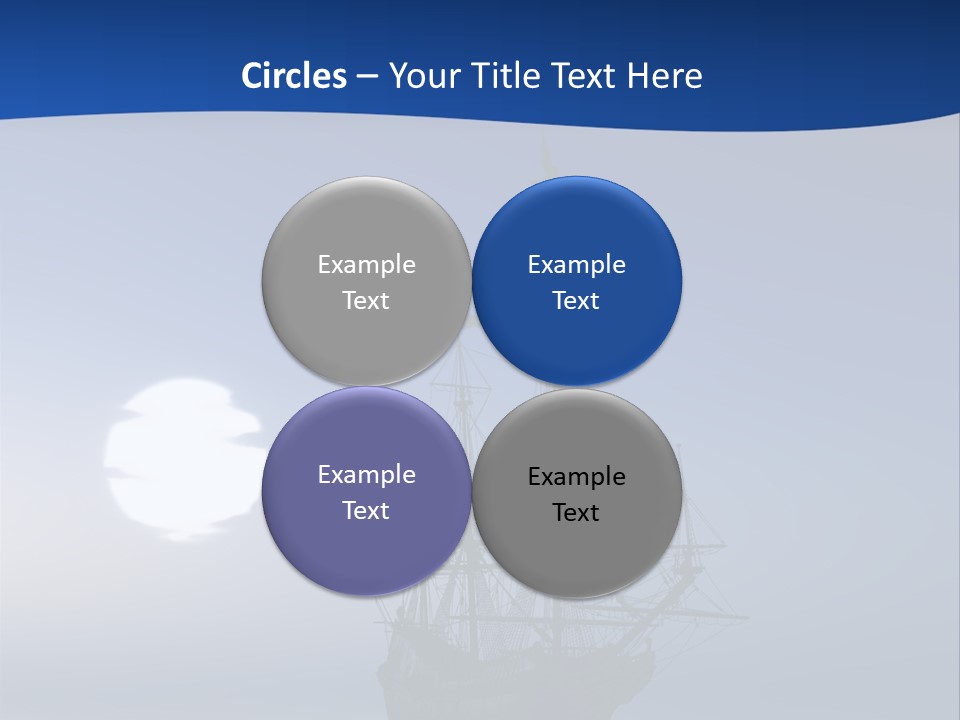 Circles – Your Title Text Here

Example Text

Example Text

Example Text

Example Text